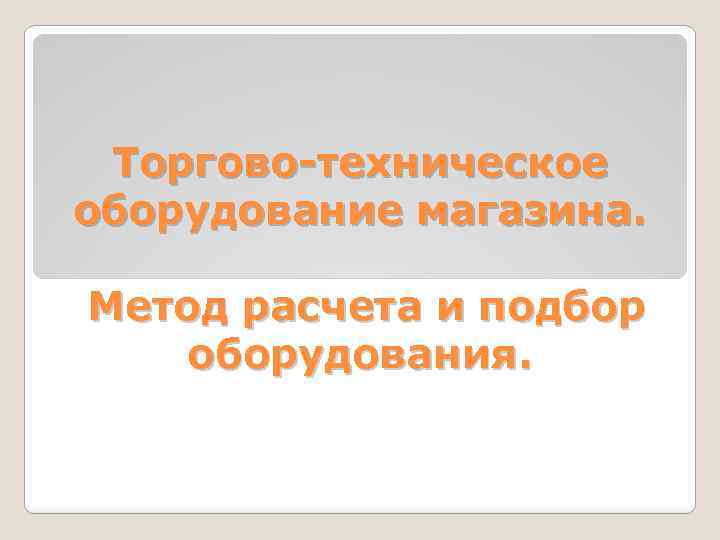 Торгово-техническое оборудование магазина.

Метод расчета и подбор оборудования.